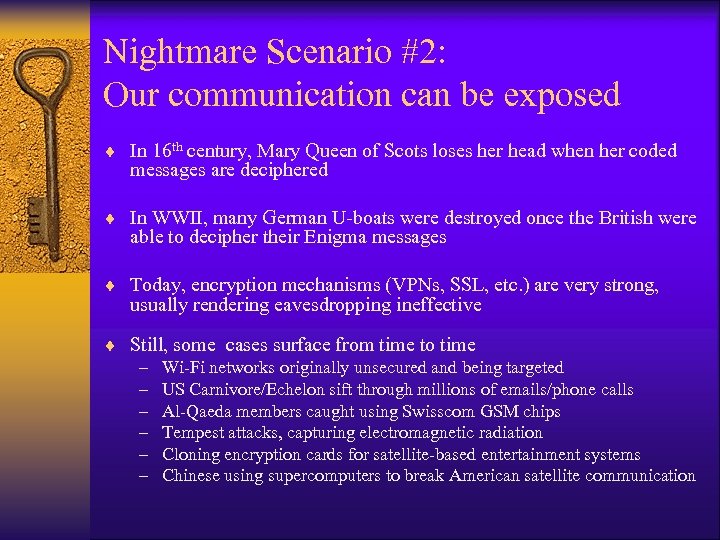 Nightmare Scenario #2:
Our communication can be exposed

♦ In 16$^{th}$ century, Mary Queen of Scots loses her head when her coded messages are deciphered

♦ In WWII, many German U-boats were destroyed once the British were able to decipher their Enigma messages

♦ Today, encryption mechanisms (VPNs, SSL, etc.) are very strong, usually rendering eavesdropping ineffective

♦ Still, some cases surface from time to time
– Wi-Fi networks originally unsecured and being targeted
– US Carnivore/Echelon sift through millions of emails/phone calls
– Al-Qaeda members caught using Swisscom GSM chips
– Tempest attacks, capturing electromagnetic radiation
– Cloning encryption cards for satellite-based entertainment systems
– Chinese using supercomputers to break American satellite communication